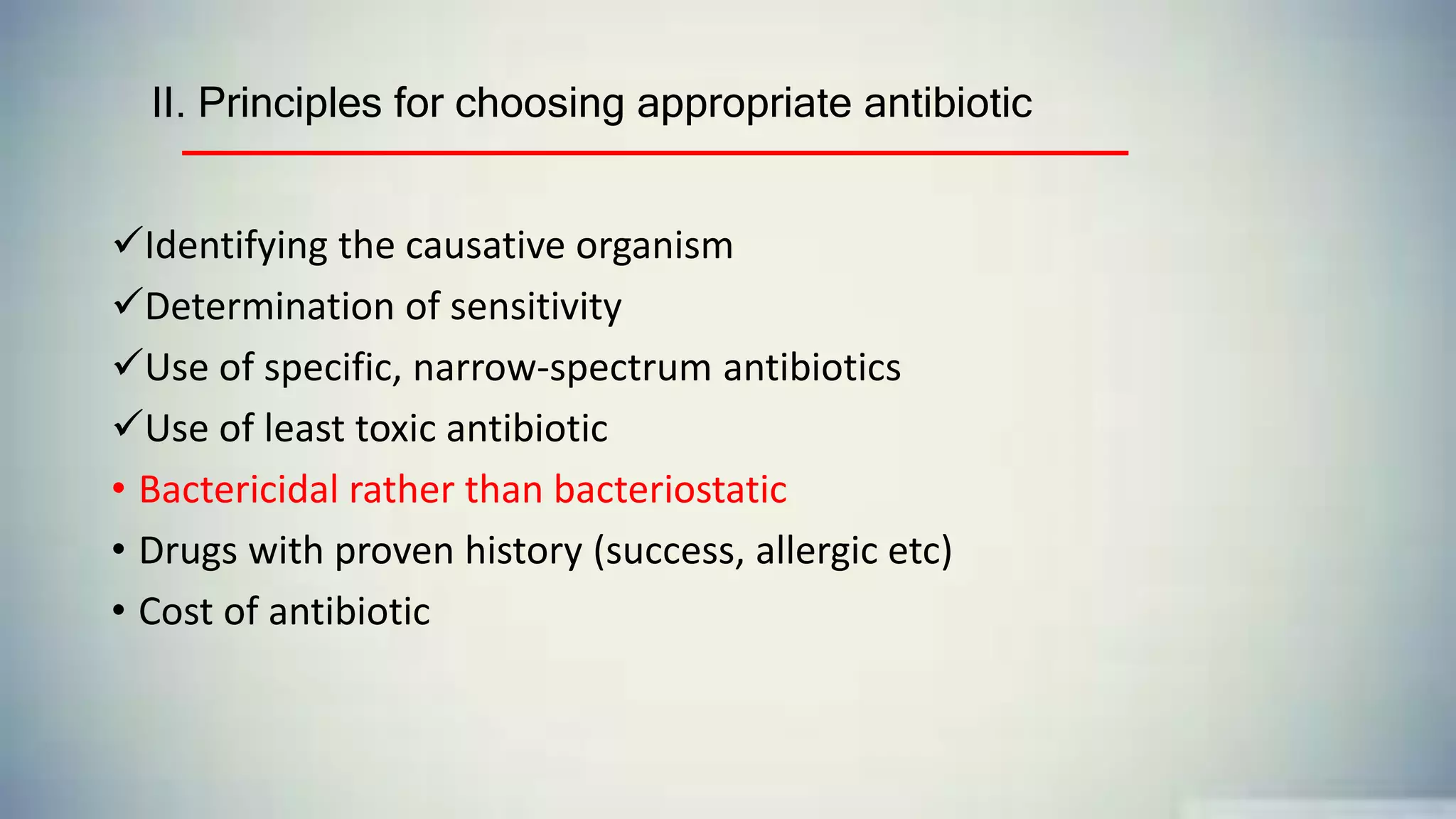 II. Principles for choosing appropriate antibiotic

✓Identifying the causative organism
✓Determination of sensitivity
✓Use of specific, narrow-spectrum antibiotics
✓Use of least toxic antibiotic
• Bactericidal rather than bacteriostatic
• Drugs with proven history (success, allergic etc)
• Cost of antibiotic